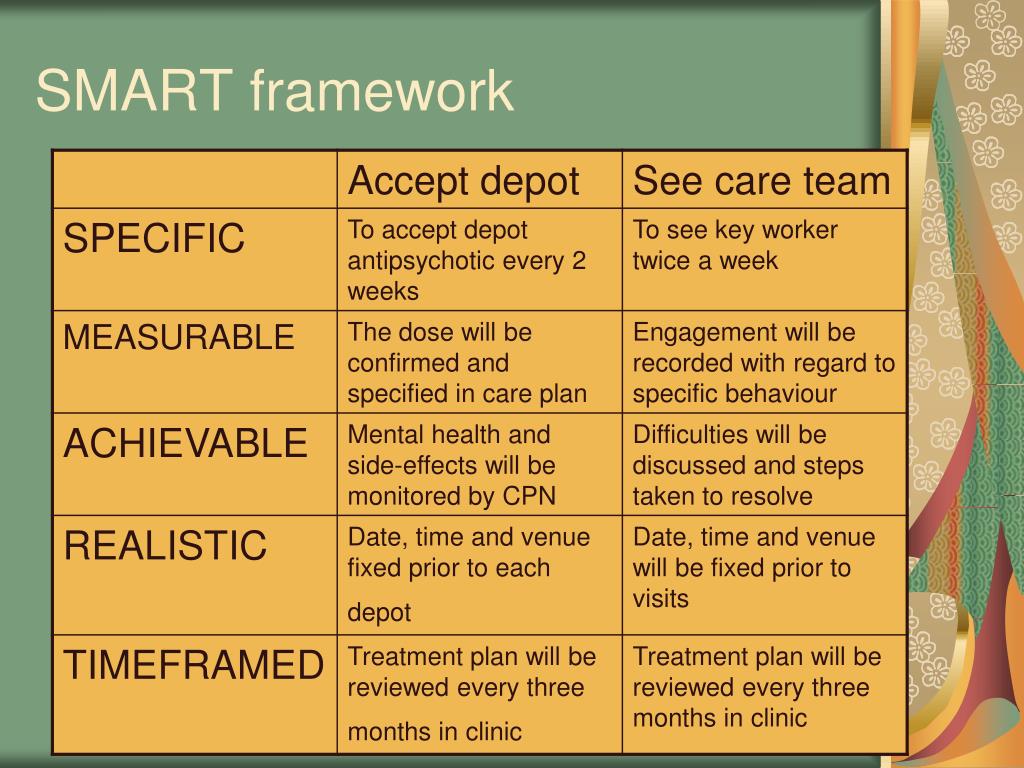 SMART framework

| | Accept depot | See care team |
|---|---|---|
| SPECIFIC | To accept depot antipsychotic every 2 weeks | To see key worker twice a week |
| MEASURABLE | The dose will be confirmed and specified in care plan | Engagement will be recorded with regard to specific behaviour |
| ACHIEVABLE | Mental health and side-effects will be monitored by CPN | Difficulties will be discussed and steps taken to resolve |
| REALISTIC | Date, time and venue fixed prior to each depot | Date, time and venue will be fixed prior to visits |
| TIMEFRAMED | Treatment plan will be reviewed every three months in clinic | Treatment plan will be reviewed every three months in clinic |